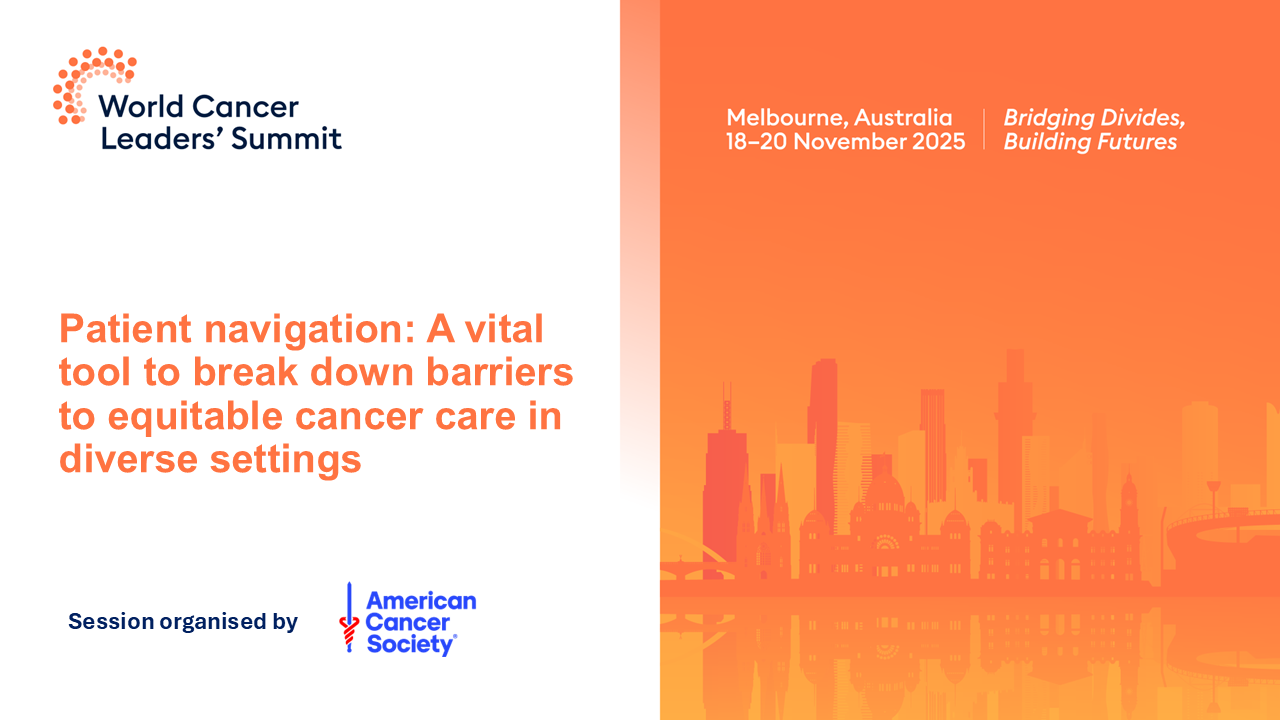 World Cancer Leaders' Summit

Melbourne, Australia
18–20 November 2025

Bridging Divides, Building Futures

Patient navigation: A vital tool to break down barriers to equitable cancer care in diverse settings

Session organised by

American Cancer Society®